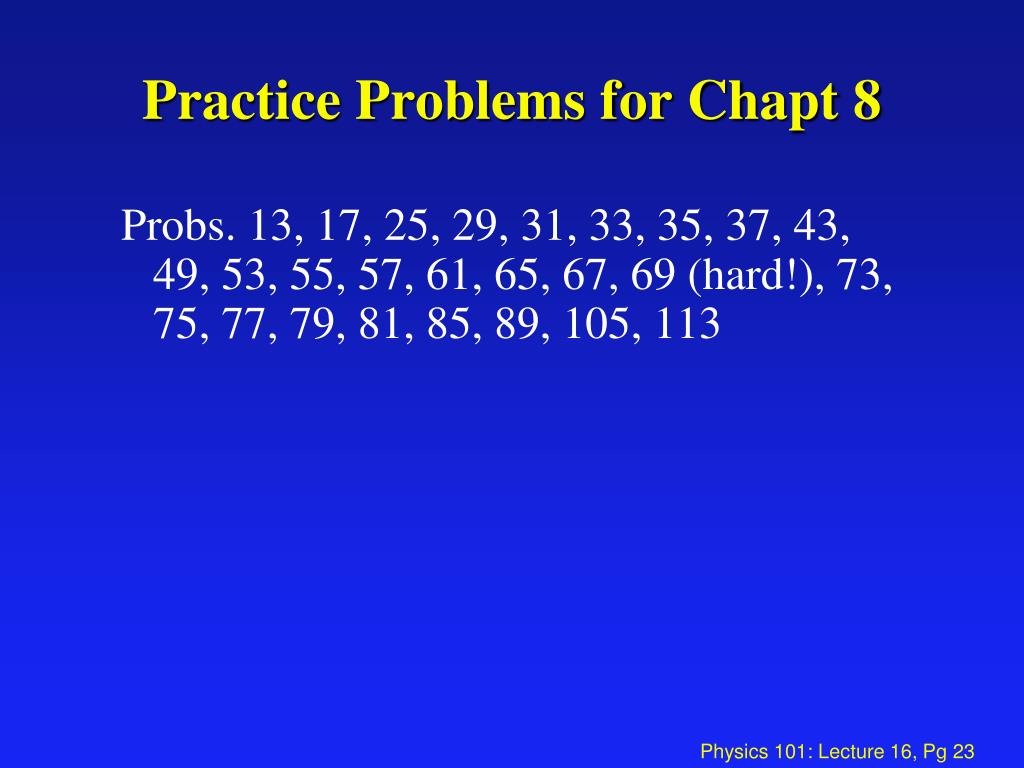 Practice Problems for Chapt 8

Probs. 13, 17, 25, 29, 31, 33, 35, 37, 43, 49, 53, 55, 57, 61, 65, 67, 69 (hard!), 73, 75, 77, 79, 81, 85, 89, 105, 113

Physics 101: Lecture 16, Pg 23